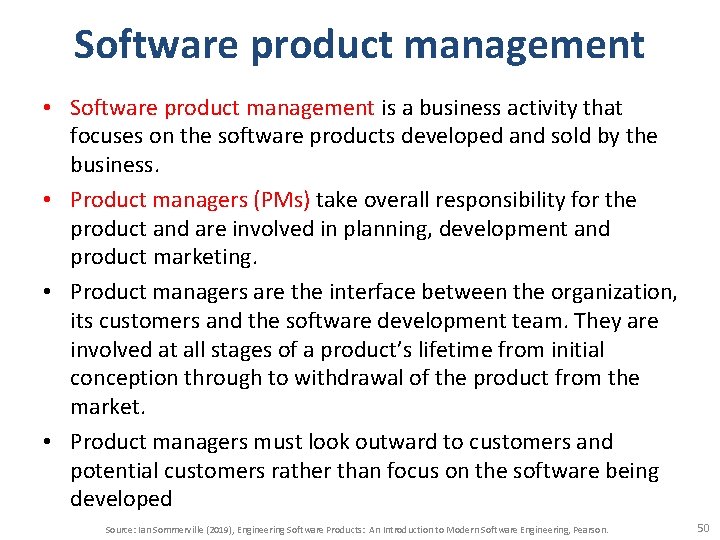 Software product management

• Software product management is a business activity that focuses on the software products developed and sold by the business.

• Product managers (PMs) take overall responsibility for the product and are involved in planning, development and product marketing.

• Product managers are the interface between the organization, its customers and the software development team. They are involved at all stages of a product's lifetime from initial conception through to withdrawal of the product from the market.

• Product managers must look outward to customers and potential customers rather than focus on the software being developed

Source: Ian Sommerville (2019), Engineering Software Products: An Introduction to Modern Software Engineering, Pearson.

50